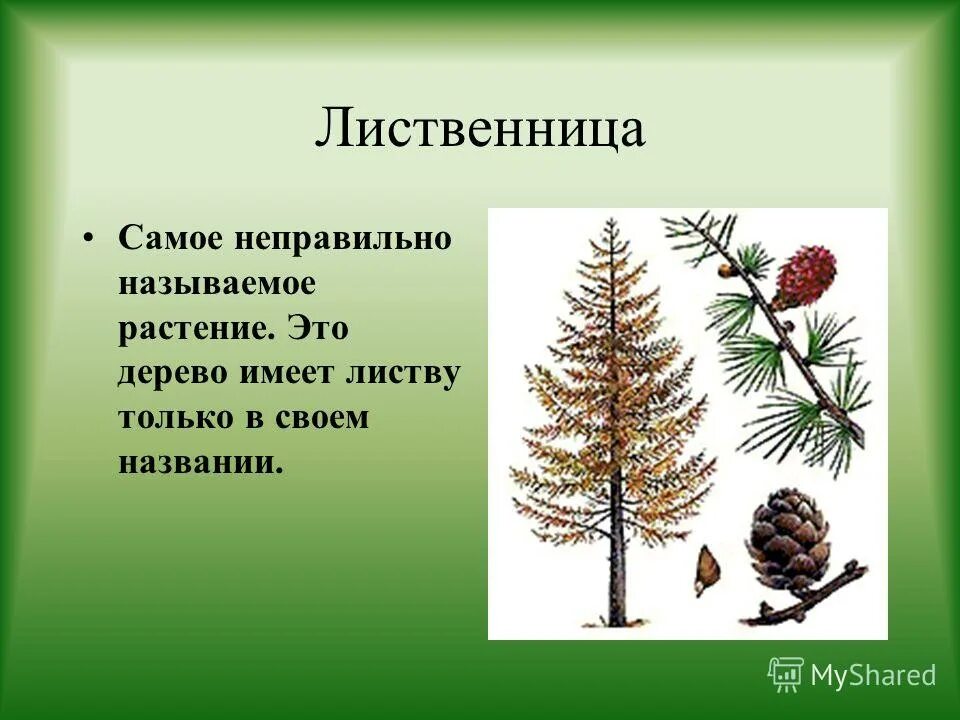 Лиственница

• Самое неправильно называемое растение. Это дерево имеет листву только в своем названии.

MyShared